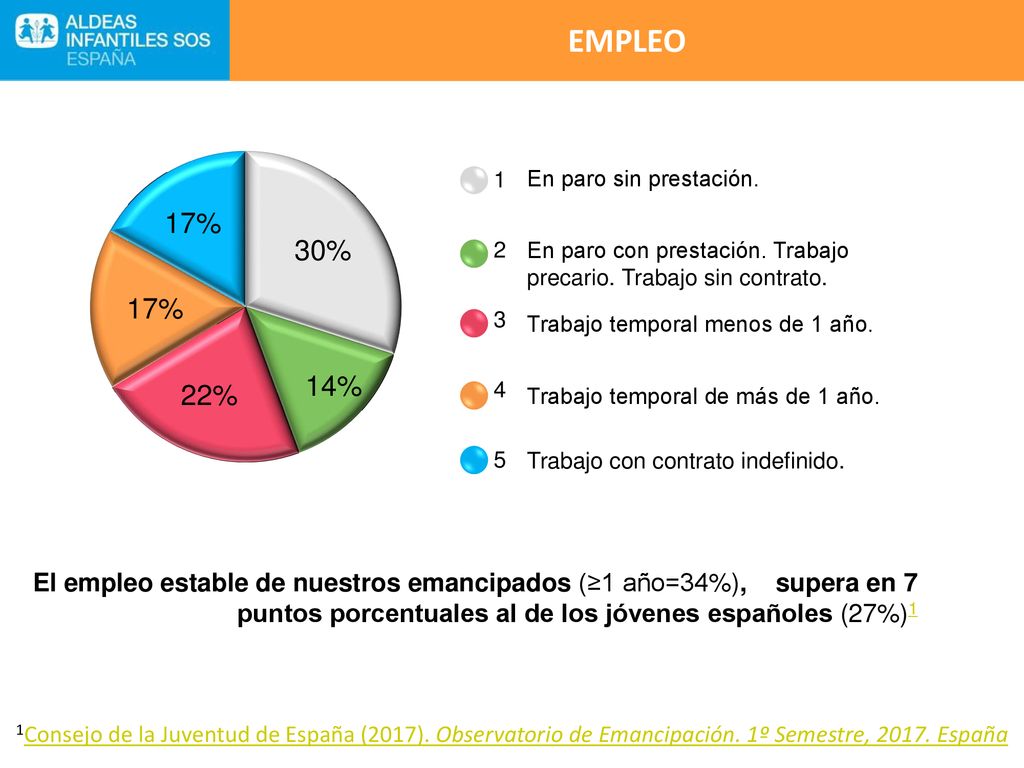 ALDEAS INFANTILES SOS ESPAÑA

EMPLEO

17%
30%
17%
22%
14%

1 En paro sin prestación.

2 En paro con prestación. Trabajo precario. Trabajo sin contrato.

3 Trabajo temporal menos de 1 año.

4 Trabajo temporal de más de 1 año.

5 Trabajo con contrato indefinido.

El empleo estable de nuestros emancipados (≥1 año=34%), supera en 7 puntos porcentuales al de los jóvenes españoles (27%)$^1$

$^1$Consejo de la Juventud de España (2017). Observatorio de Emancipación. 1º Semestre, 2017. España